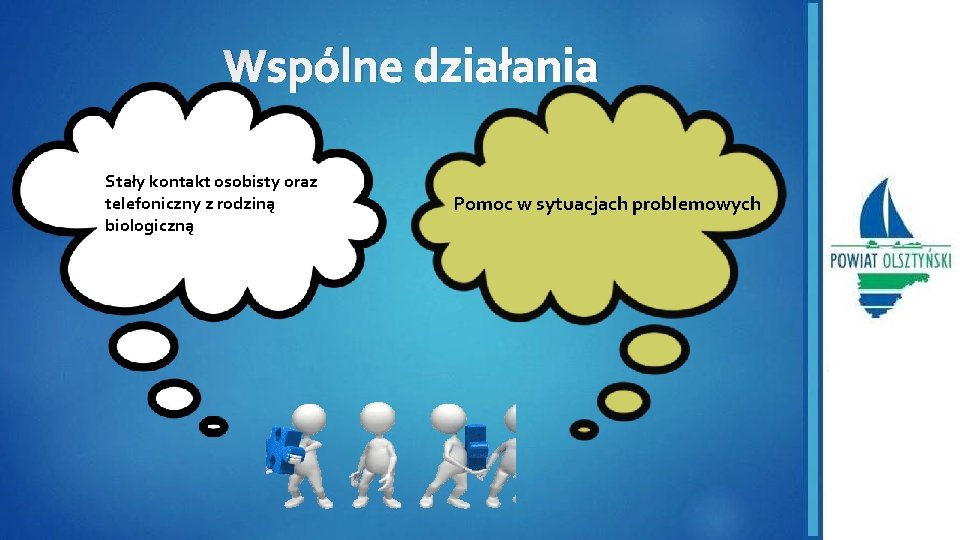 Wspólne działania

Stały kontakt osobisty oraz telefoniczny z rodziną biologiczną

Pomoc w sytuacjach problemowych

POWIAT OLSZTYŃSKI